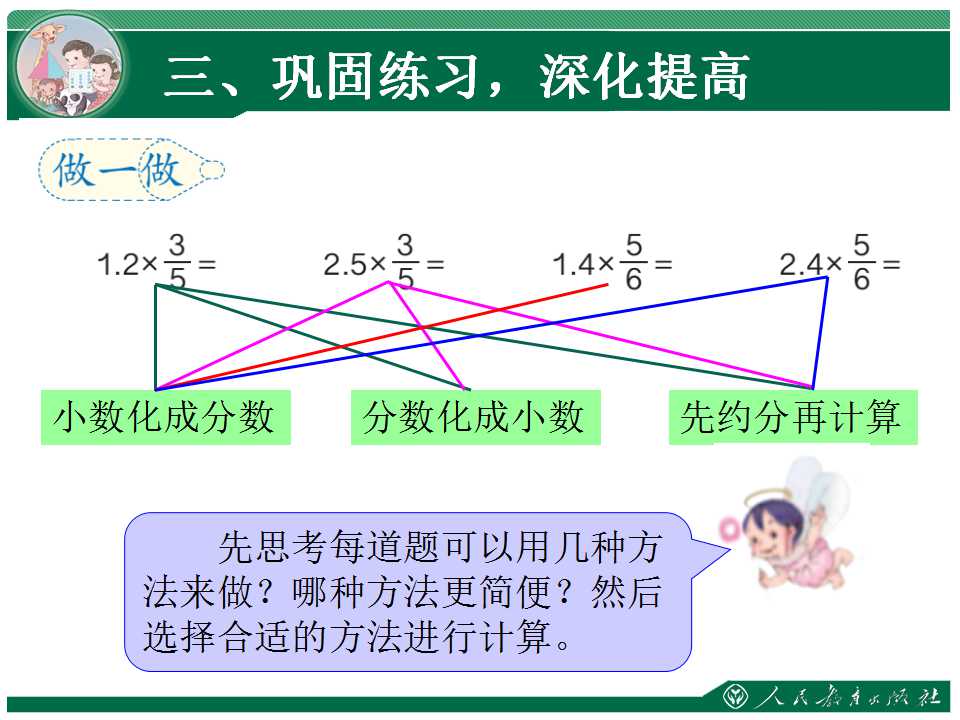 三、巩固练习，深化提高

做一做

$1.2\times\frac{3}{5}=$　$2.5\times\frac{3}{5}=$　$1.4\times\frac{5}{6}=$　$2.4\times\frac{5}{6}=$

小数化成分数　分数化成小数　先约分再计算

先思考每道题可以用几种方法来做？哪种方法更简便？然后选择合适的方法进行计算。

人民教育出版社